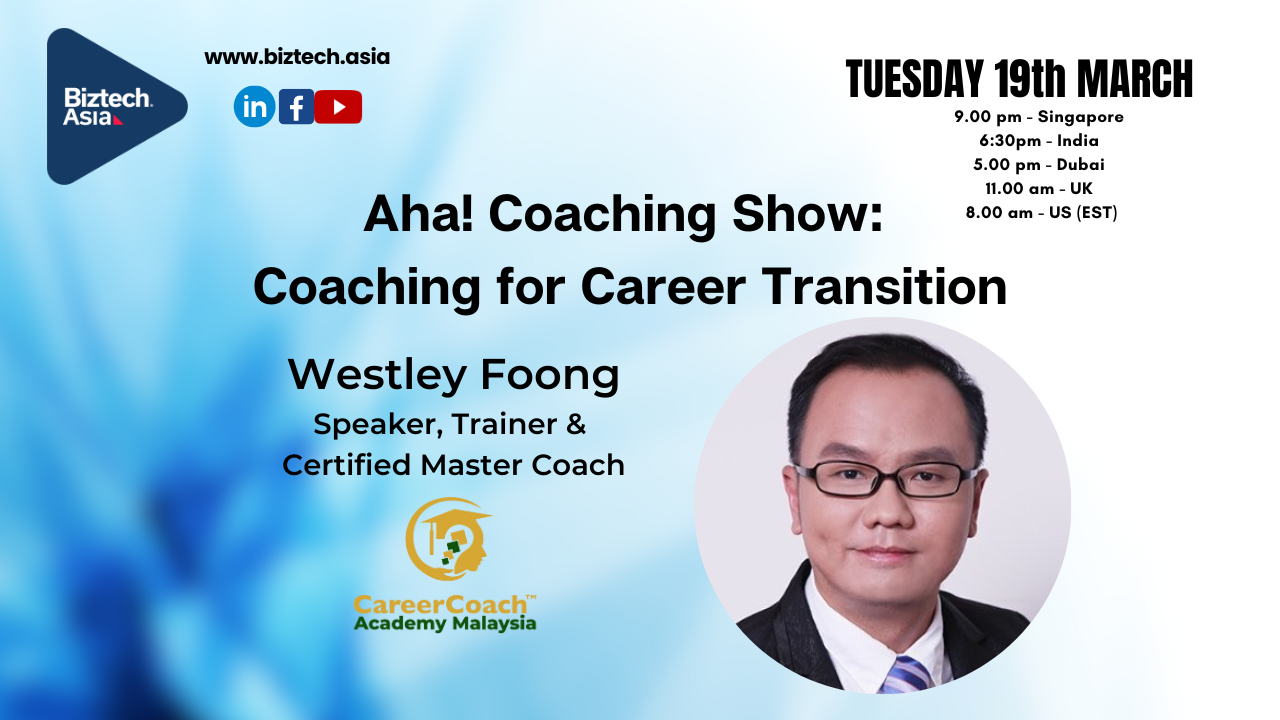 Biztech. Asia

www.biztech.asia

in f

TUESDAY 19th MARCH
9.00 pm - Singapore
6:30pm - India
5.00 pm - Dubai
11.00 am - UK
8.00 am - US (EST)

Aha! Coaching Show:
Coaching for Career Transition

Westley Foong
Speaker, Trainer & Certified Master Coach

CareerCoach™
Academy Malaysia